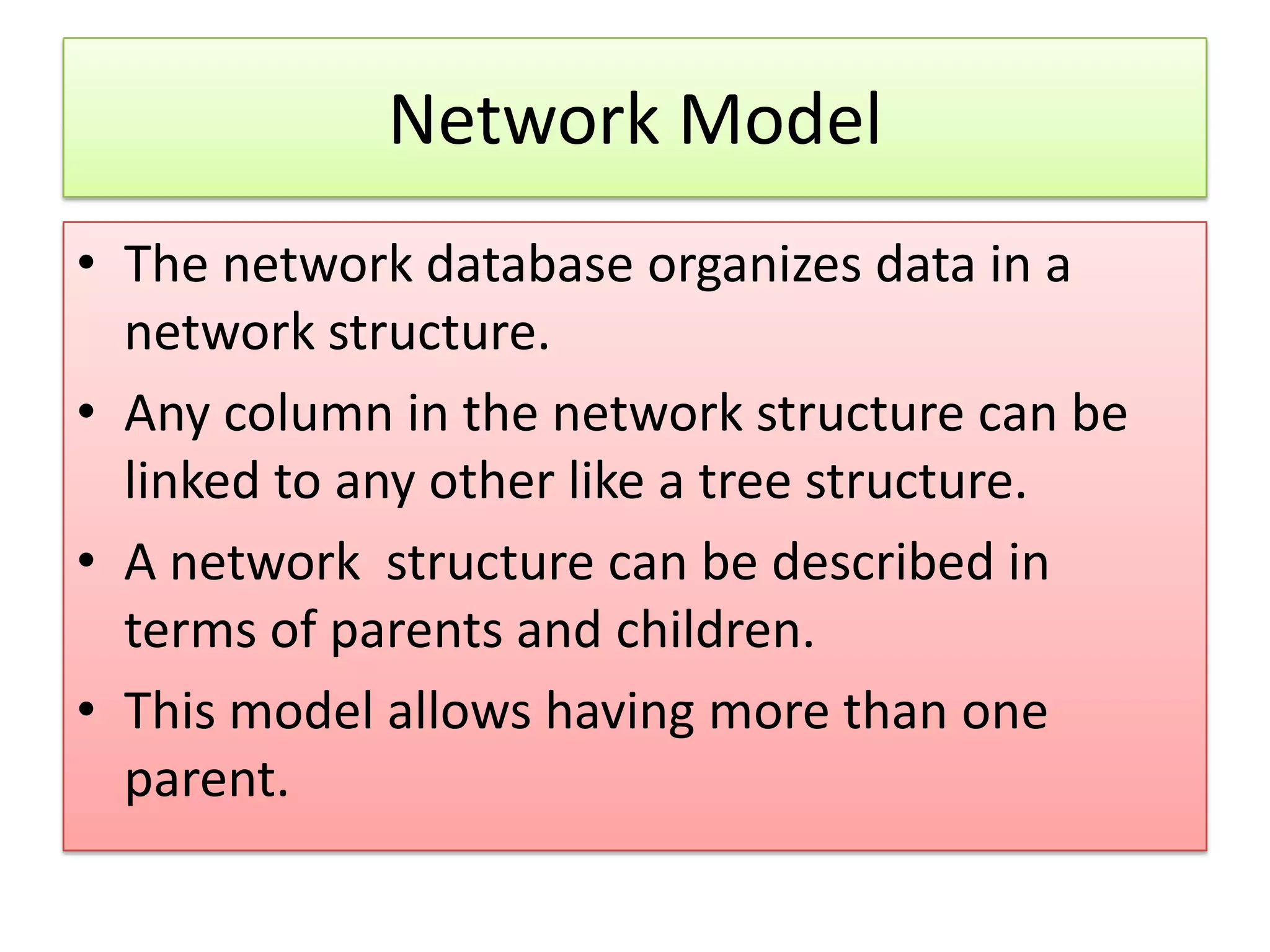 Network Model

• The network database organizes data in a network structure.
• Any column in the network structure can be linked to any other like a tree structure.
• A network  structure can be described in terms of parents and children.
• This model allows having more than one parent.